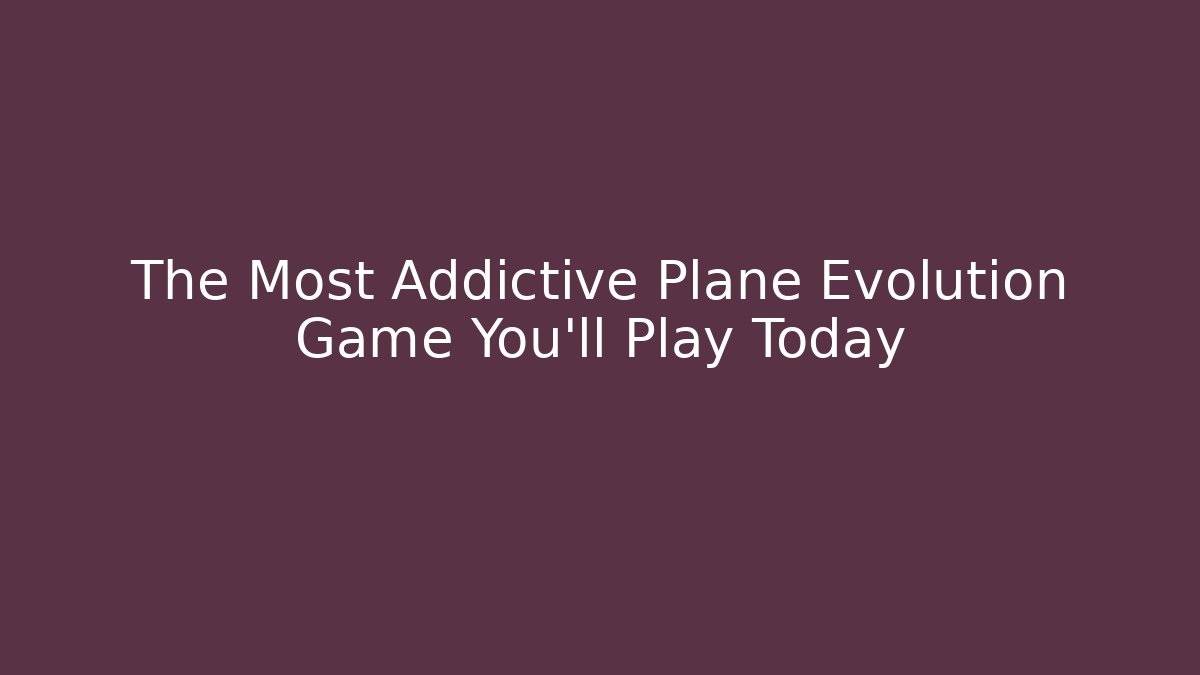 The Most Addictive Plane Evolution Game You'll Play Today